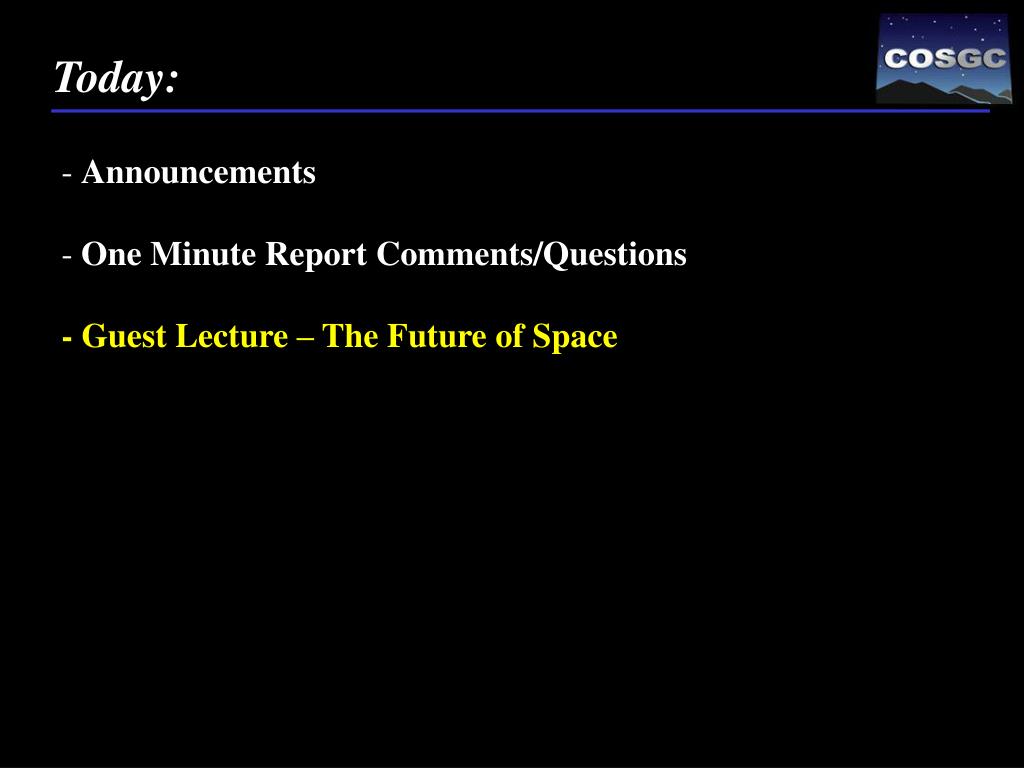 Today:

COSGC

- Announcements

- One Minute Report Comments/Questions

- Guest Lecture – The Future of Space